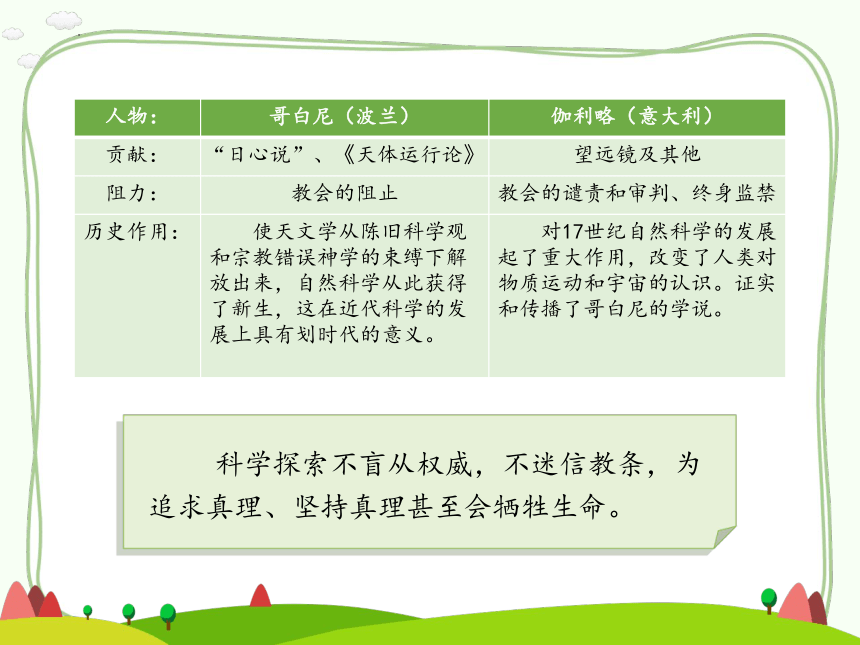 | 人物： | 哥白尼（波兰） | 伽利略（意大利） |
|---|---|---|
| 贡献： | “日心说”、《天体运行论》 | 望远镜及其他 |
| 阻力： | 教会的阻止 | 教会的谴责和审判、终身监禁 |
| 历史作用： | 使天文学从陈旧科学观和宗教错误神学的束缚下解放出来，自然科学从此获得了新生，这在近代科学的发展上具有划时代的意义。 | 对17世纪自然科学的发展起了重大作用，改变了人类对物质运动和宇宙的认识。证实和传播了哥白尼的学说。 |

科学探索不盲从权威，不迷信教条，为追求真理、坚持真理甚至会牺牲生命。